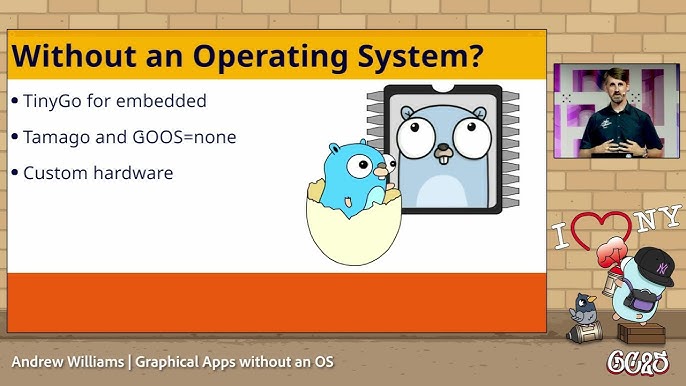 Without an Operating System?

• TinyGo for embedded
• Tamago and GOOS=none
• Custom hardware

I NY

Andrew Williams | Graphical Apps without an OS

GC25